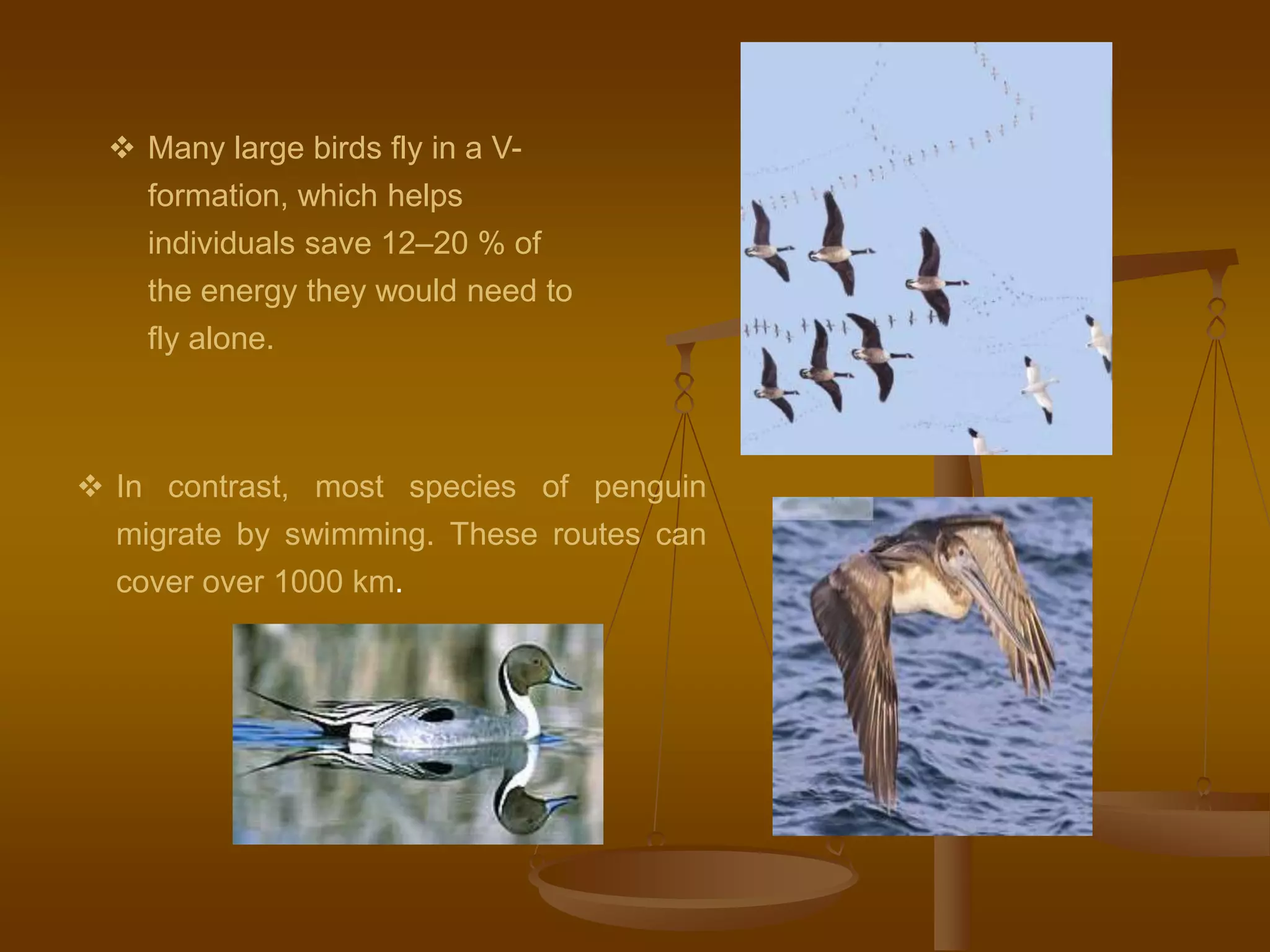 ❖ Many large birds fly in a V-formation, which helps individuals save 12–20 % of the energy they would need to fly alone.

❖ In contrast, most species of penguin migrate by swimming. These routes can cover over 1000 km.